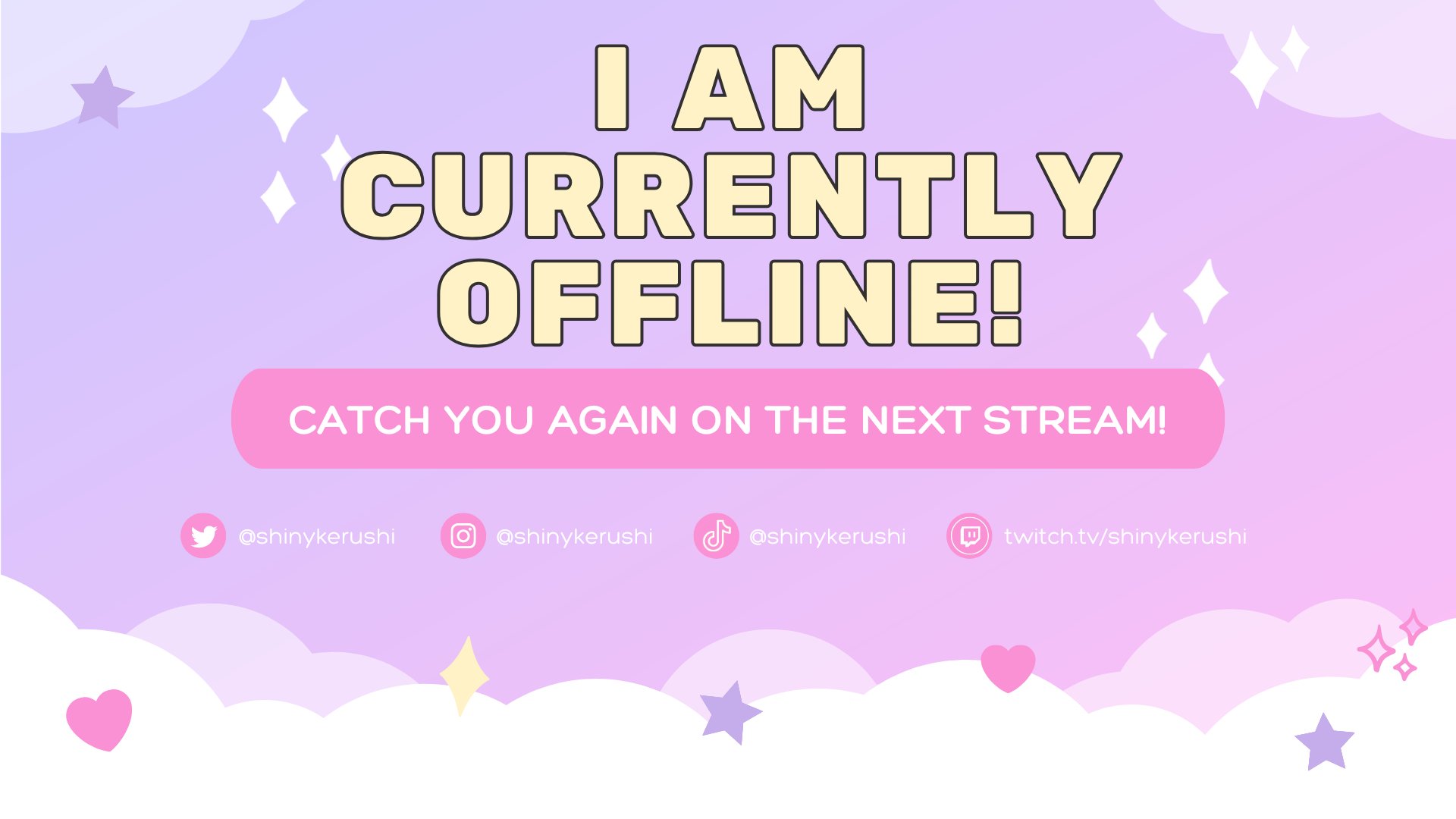 I AM CURRENTLY OFFLINE!

CATCH YOU AGAIN ON THE NEXT STREAM!

@shinykerushi @shinykerushi @shinykerushi twitch.tv/shinykerushi